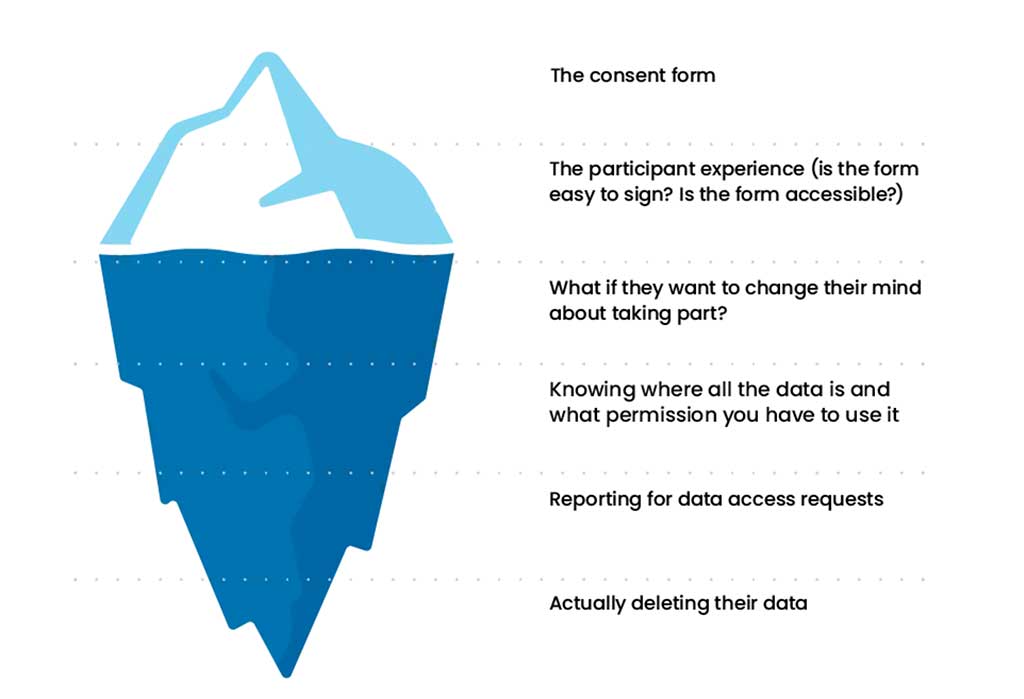 The consent form

The participant experience (is the form easy to sign? Is the form accessible?)

What if they want to change their mind about taking part?

Knowing where all the data is and what permission you have to use it

Reporting for data access requests

Actually deleting their data